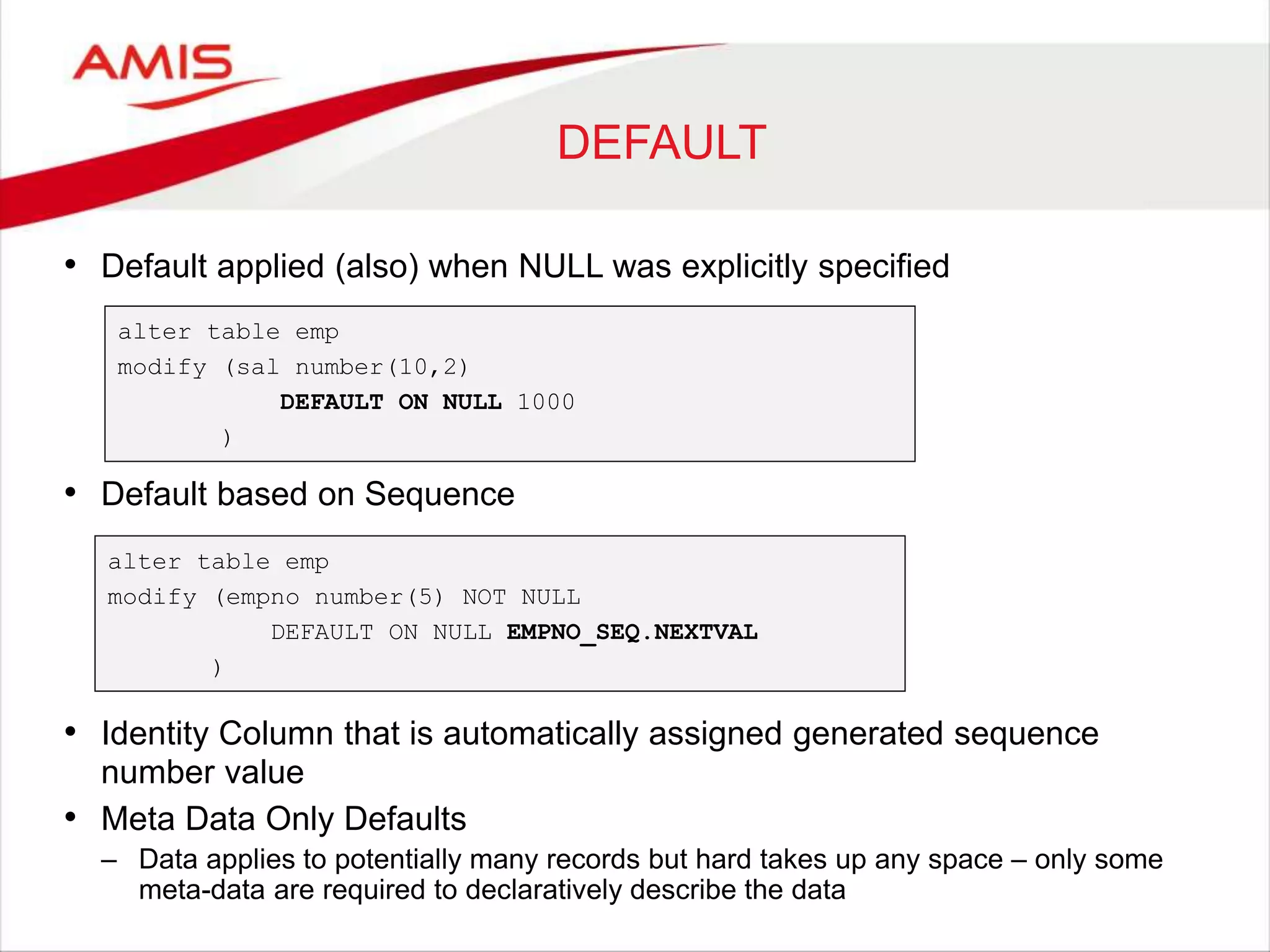 AMIS

DEFAULT

• Default applied (also) when NULL was explicitly specified

alter table emp
modify (sal number(10,2)
DEFAULT ON NULL 1000
)

• Default based on Sequence

alter table emp
modify (empno number(5) NOT NULL
DEFAULT ON NULL EMPNO_SEQ.NEXTVAL
)

• Identity Column that is automatically assigned generated sequence number value

• Meta Data Only Defaults

– Data applies to potentially many records but hard takes up any space – only some meta-data are required to declaratively describe the data